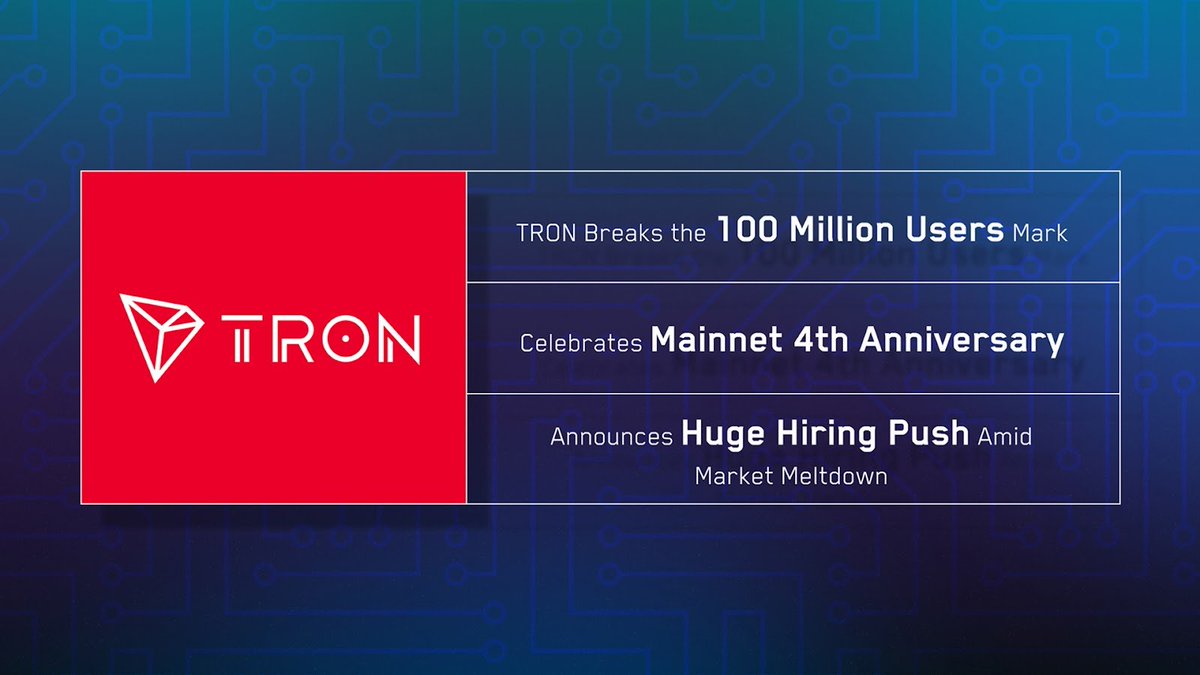 TRON

TRON Breaks the 100 Million Users Mark

Celebrates Mainnet 4th Anniversary

Announces Huge Hiring Push Amid Market Meltdown